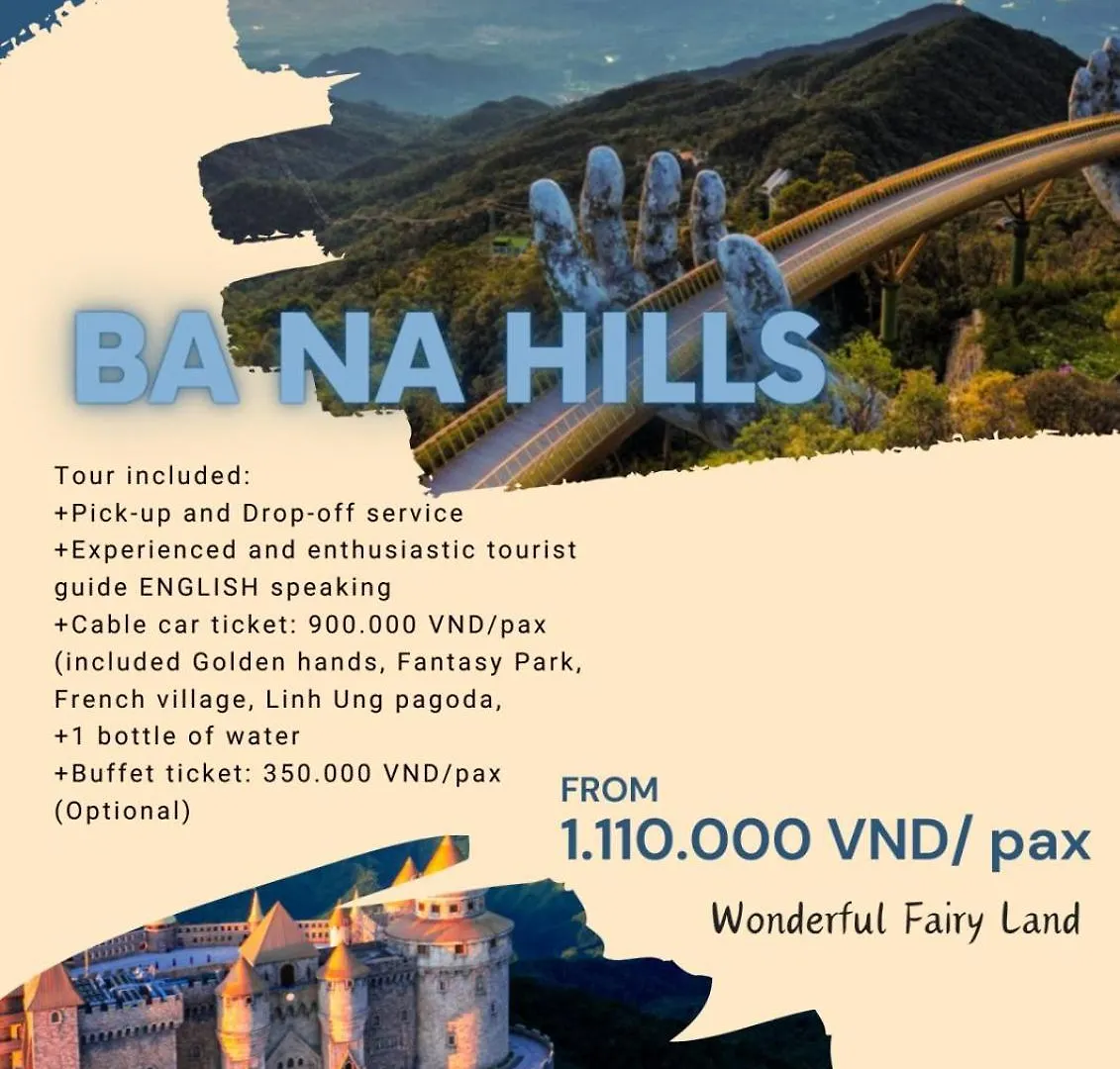 BA NA HILLS

Tour included:
+Pick-up and Drop-off service
+Experienced and enthusiastic tourist guide ENGLISH speaking
+Cable car ticket: 900.000 VND/pax (included Golden hands, Fantasy Park, French village, Linh Ung pagoda,
+1 bottle of water
+Buffet ticket: 350.000 VND/pax (Optional)

FROM
1.110.000 VND/ pax

Wonderful Fairy Land